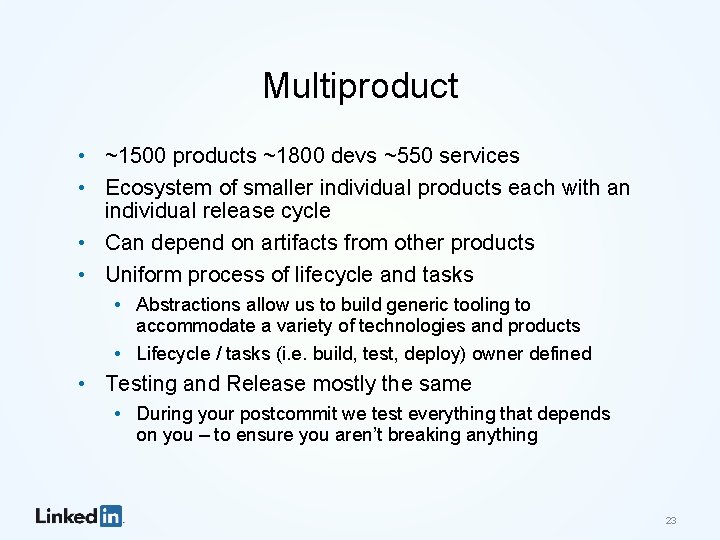 Multiproduct

• ~1500 products ~1800 devs ~550 services
• Ecosystem of smaller individual products each with an individual release cycle
• Can depend on artifacts from other products
• Uniform process of lifecycle and tasks
  • Abstractions allow us to build generic tooling to accommodate a variety of technologies and products
  • Lifecycle / tasks (i.e. build, test, deploy) owner defined
• Testing and Release mostly the same
  • During your postcommit we test everything that depends on you – to ensure you aren't breaking anything

LinkedIn

23